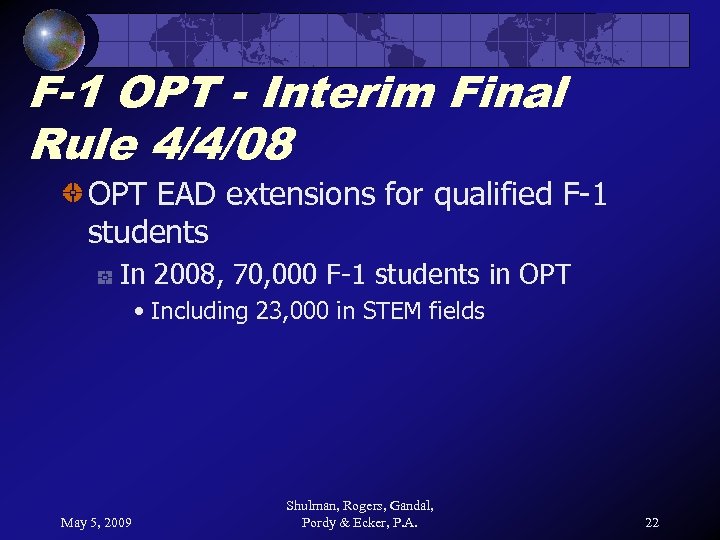 F-1 OPT - Interim Final Rule 4/4/08

OPT EAD extensions for qualified F-1 students

In 2008, 70,000 F-1 students in OPT

• Including 23,000 in STEM fields

May 5, 2009

Shulman, Rogers, Gandal, Pordy & Ecker, P.A.

22